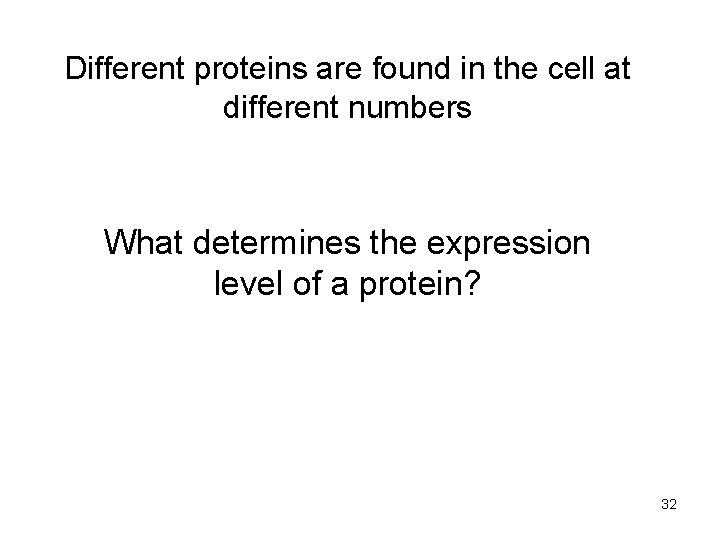 Different proteins are found in the cell at different numbers

What determines the expression level of a protein?

32